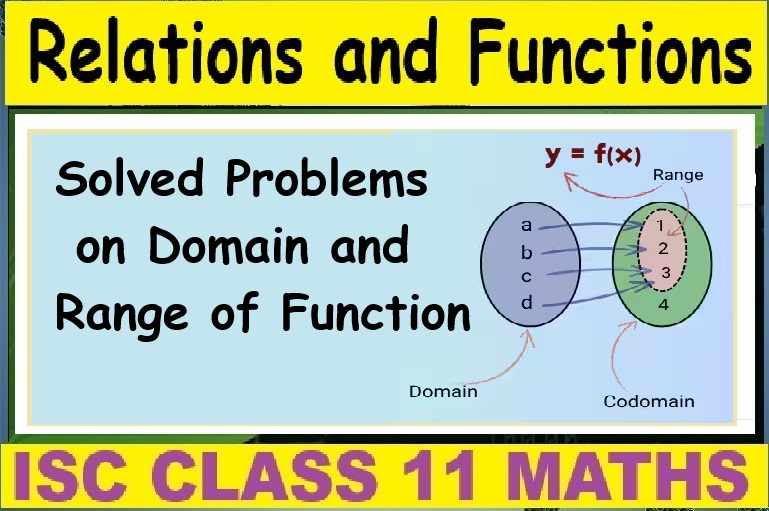 Relations and Functions

Solved Problems on Domain and Range of Function

$y = f(x)$

Range

a
b
c
d

1
2
3
4

Domain

Codomain

ISC CLASS 11 MATHS